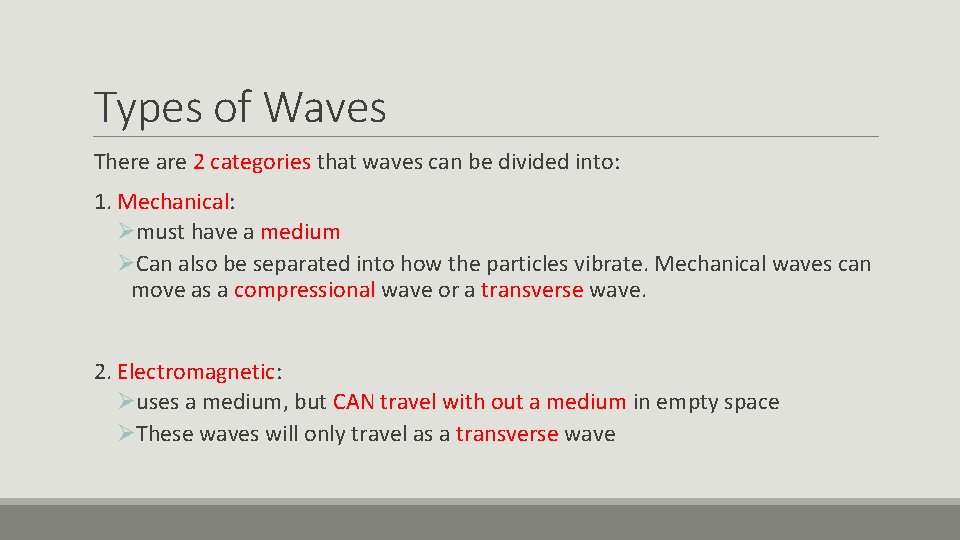 Types of Waves

There are 2 categories that waves can be divided into:

1. Mechanical:
➢must have a medium
➢Can also be separated into how the particles vibrate. Mechanical waves can move as a compressional wave or a transverse wave.

2. Electromagnetic:
➢uses a medium, but CAN travel with out a medium in empty space
➢These waves will only travel as a transverse wave